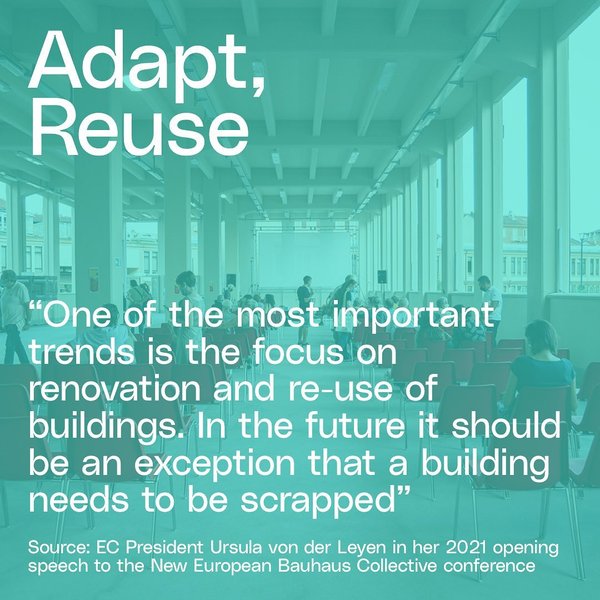 Adapt, Reuse

“One of the most important trends is the focus on renovation and re-use of buildings. In the future it should be an exception that a building needs to be scrapped”

Source: EC President Ursula von der Leyen in her 2021 opening speech to the New European Bauhaus Collective conference